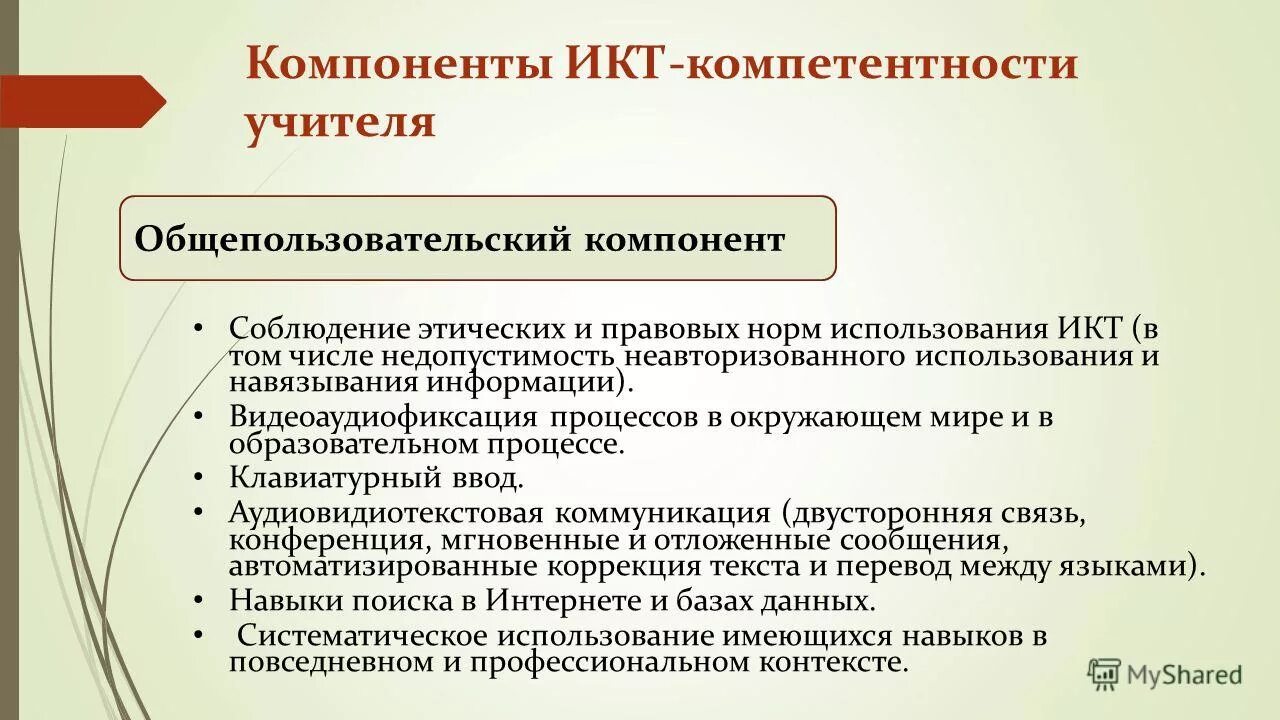 Компоненты ИКТ-компетентности учителя

Общепользовательский компонент

• Соблюдение этических и правовых норм использования ИКТ (в том числе недопустимость неавторизованного использования и навязывания информации).
• Видеоаудиофиксация процессов в окружающем мире и в образовательном процессе.
• Клавиатурный ввод.
• Аудиовидиотекстовая коммуникация (двусторонняя связь, конференция, мгновенные и отложенные сообщения, автоматизированные коррекция текста и перевод между языками).
• Навыки поиска в Интернете и базах данных.
• Систематическое использование имеющихся навыков в повседневном и профессиональном контексте.

MyShared